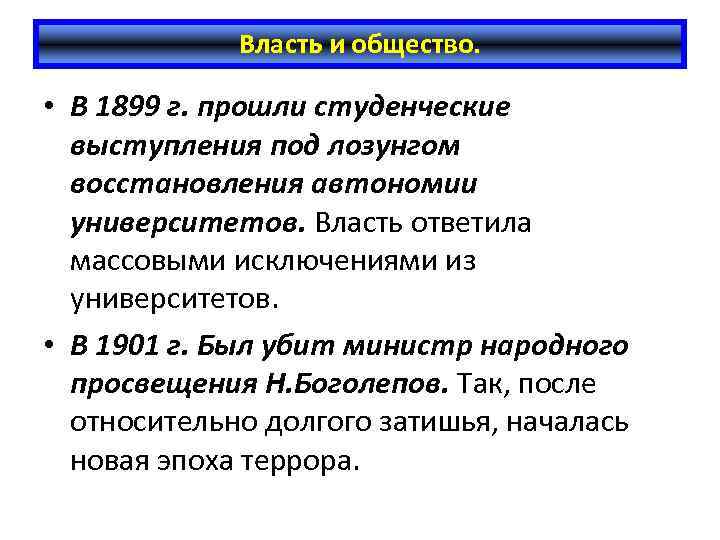 Власть и общество.

• В 1899 г. прошли студенческие выступления под лозунгом восстановления автономии университетов. Власть ответила массовыми исключениями из университетов.

• В 1901 г. Был убит министр народного просвещения Н.Боголепов. Так, после относительно долгого затишья, началась новая эпоха террора.